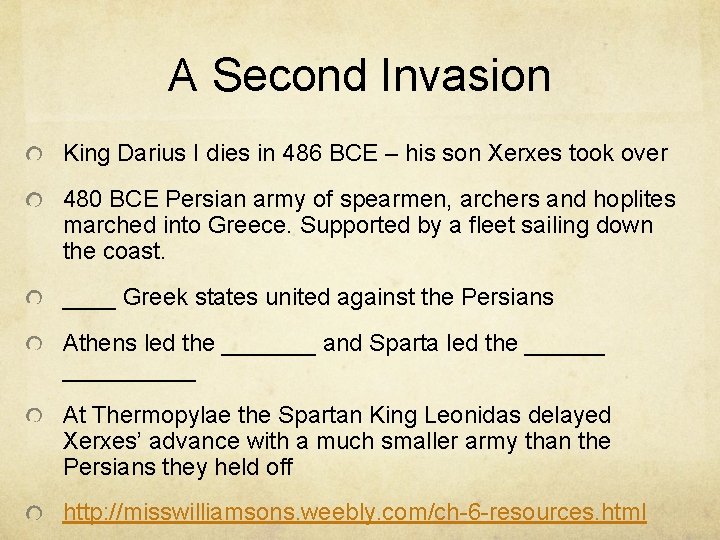 A Second Invasion

King Darius I dies in 486 BCE – his son Xerxes took over

480 BCE Persian army of spearmen, archers and hoplites marched into Greece. Supported by a fleet sailing down the coast.

____ Greek states united against the Persians

Athens led the _______ and Sparta led the ______ __________

At Thermopylae the Spartan King Leonidas delayed Xerxes' advance with a much smaller army than the Persians they held off

http://misswilliamsons.weebly.com/ch-6-resources.html